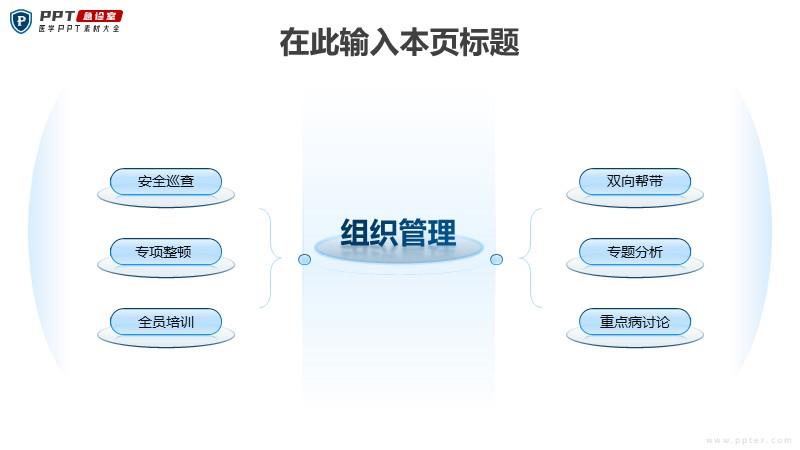 PPT 急诊室
医学PPT素材大全

在此输入本页标题

安全巡查

专项整顿

全员培训

组织管理

双向帮带

专题分析

重点病讨论

www.ppter.com